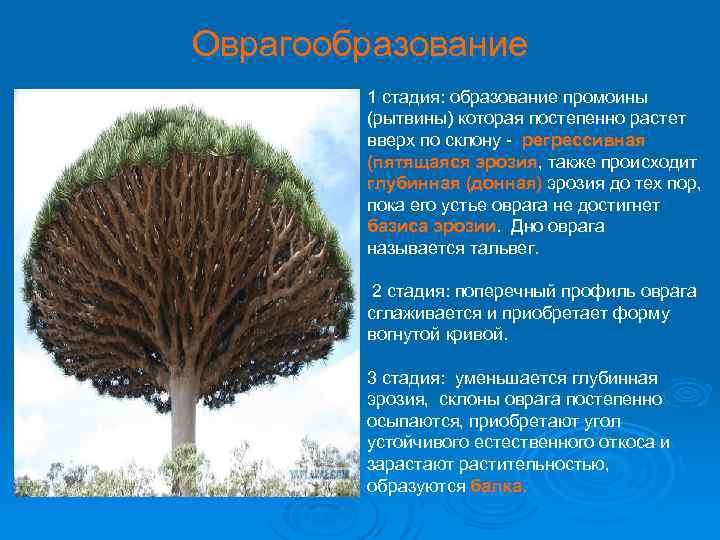 Оврагообразование

1 стадия: образование промоины (рытвины) которая постепенно растет вверх по склону - регрессивная (пятящаяся эрозия, также происходит глубинная (донная) эрозия до тех пор, пока его устье оврага не достигнет базиса эрозии. Дно оврага называется тальвег.

2 стадия: поперечный профиль оврага сглаживается и приобретает форму вогнутой кривой.

3 стадия: уменьшается глубинная эрозия, склоны оврага постепенно осыпаются, приобретают угол устойчивого естественного откоса и зарастают растительностью, образуются балка.